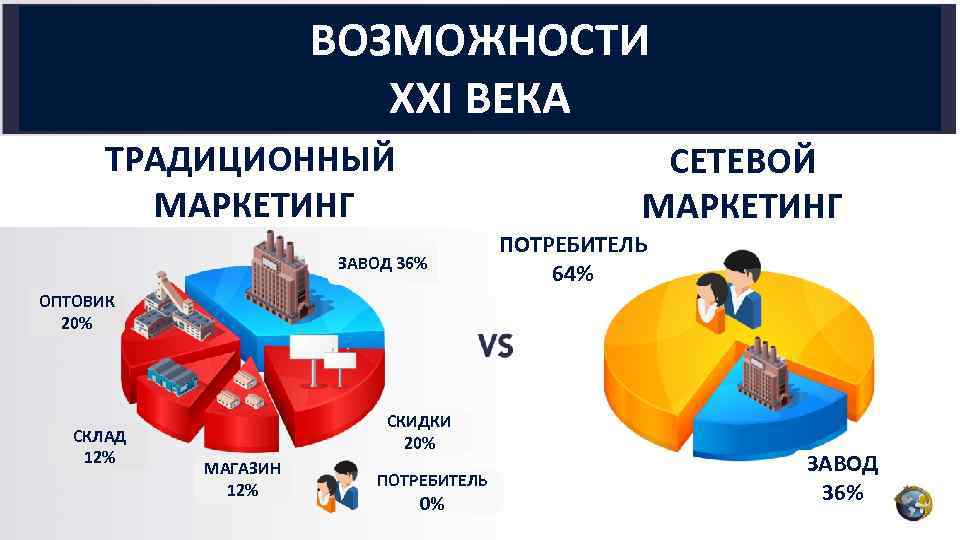 ВОЗМОЖНОСТИ
XXI ВЕКА

ТРАДИЦИОННЫЙ
МАРКЕТИНГ

ЗАВОД 36%

ОПТОВИК
20%

СКЛАД
12%

МАГАЗИН
12%

СКИДКИ
20%

ПОТРЕБИТЕЛЬ
0%

VS

СЕТЕВОЙ
МАРКЕТИНГ

ПОТРЕБИТЕЛЬ
64%

ЗАВОД
36%